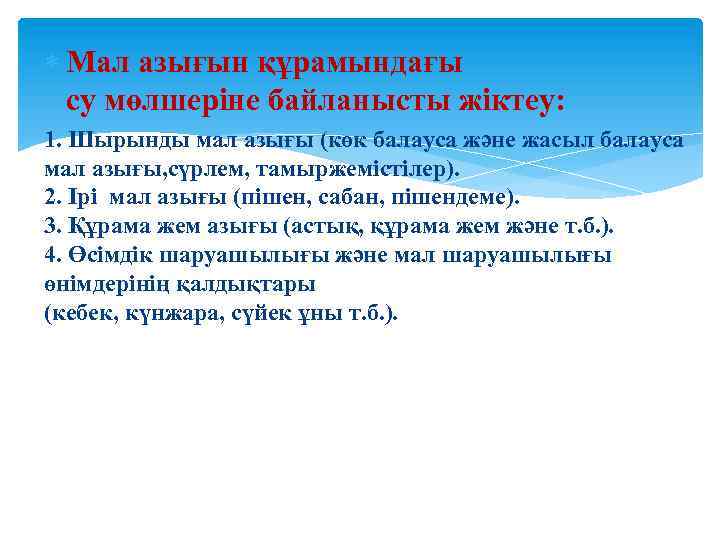 Мал азығын құрамындағы су мөлшеріне байланысты жіктеу:

1. Шырынды мал азығы (көк балауса және жасыл балауса мал азығы,сүрлем, тамыржемістілер).
2. Ірі мал азығы (пішен, сабан, пішендеме).
3. Құрама жем азығы (астық, құрама жем және т.б.).
4. Өсімдік шаруашылығы және мал шаруашылығы өнімдерінің қалдықтары
(кебек, күнжара, сүйек ұны т.б.).